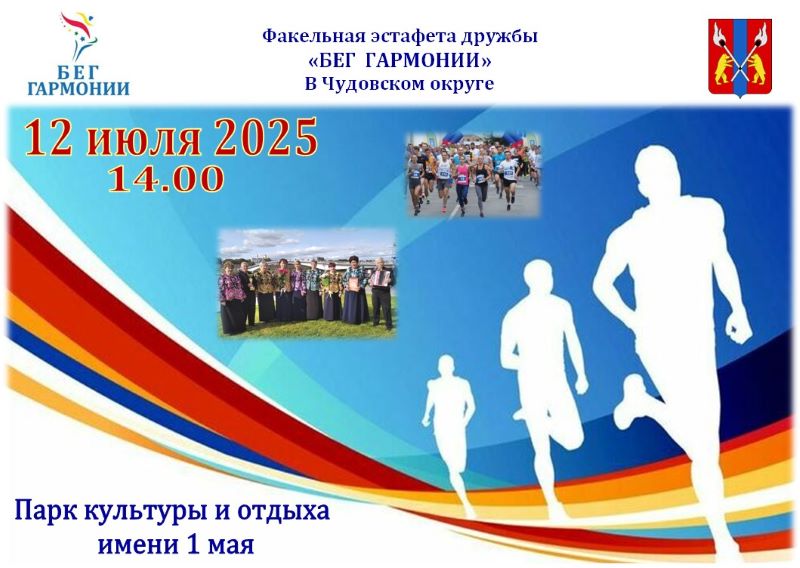 БЕГ ГАРМОНИИ

Факельная эстафета дружбы
«БЕГ ГАРМОНИИ»
В Чудовском округе

12 июля 2025
14.00

Парк культуры и отдыха
имени 1 мая